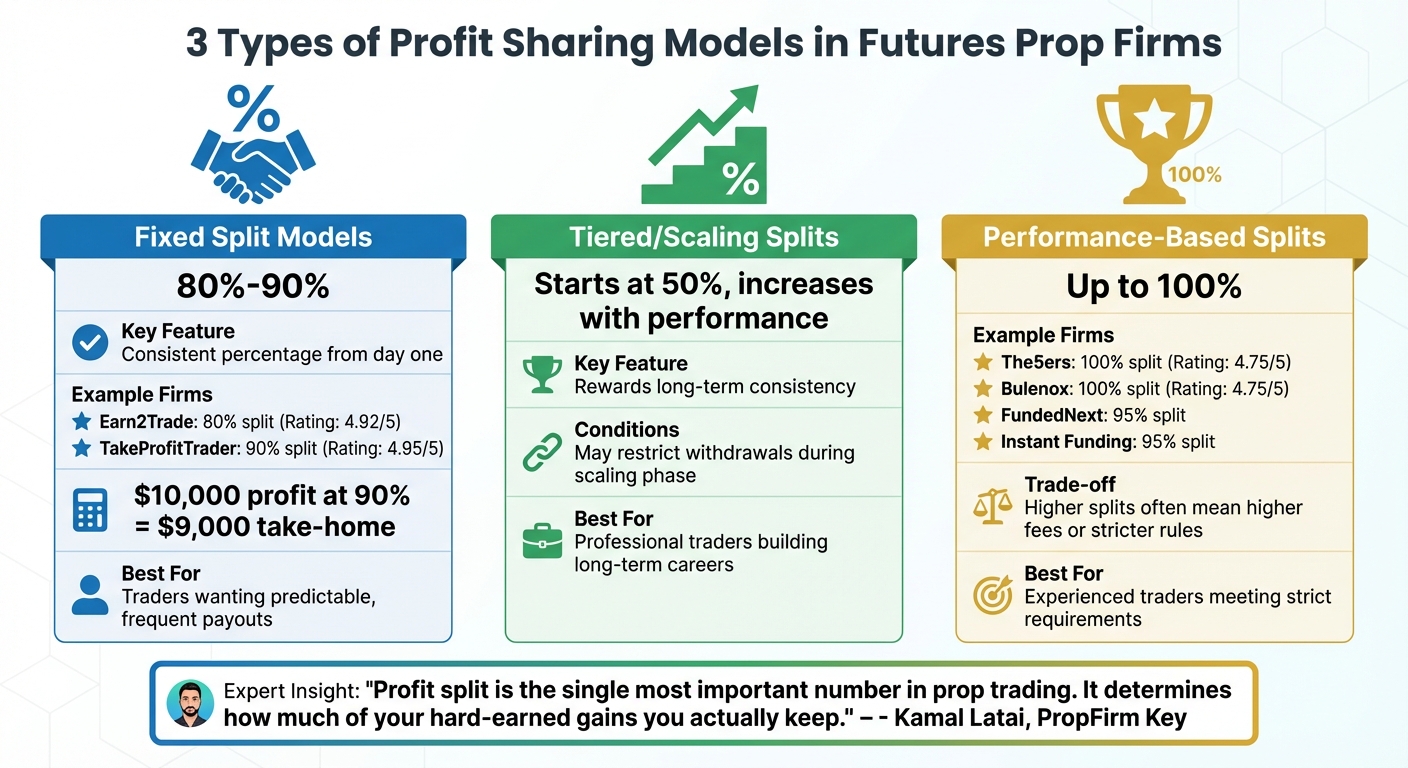 3 Types of Profit Sharing Models in Futures Prop Firms

%

Fixed Split Models

80%-90%

Key Feature
Consistent percentage from day one

Example Firms
Earn2Trade: 80% split (Rating: 4.92/5)
TakeProfitTrader: 90% split (Rating: 4.95/5)

$10,000 profit at 90% = $9,000 take-home

Best For
Traders wanting predictable, frequent payouts

%

Tiered/Scaling Splits

Starts at 50%, increases with performance

Key Feature
Rewards long-term consistency

Conditions
May restrict withdrawals during scaling phase

Best For
Professional traders building long-term careers

100%

Performance-Based Splits

Up to 100%

Example Firms
The5ers: 100% split (Rating: 4.75/5)
Bulenox: 100% split (Rating: 4.75/5)
FundedNext: 95% split
Instant Funding: 95% split

Trade-off
Higher splits often mean higher fees or stricter rules

Best For
Experienced traders meeting strict requirements

Expert Insight: "Profit split is the single most important number in prop trading. It determines how much of your hard-earned gains you actually keep." – - Kamal Latai, PropFirm Key